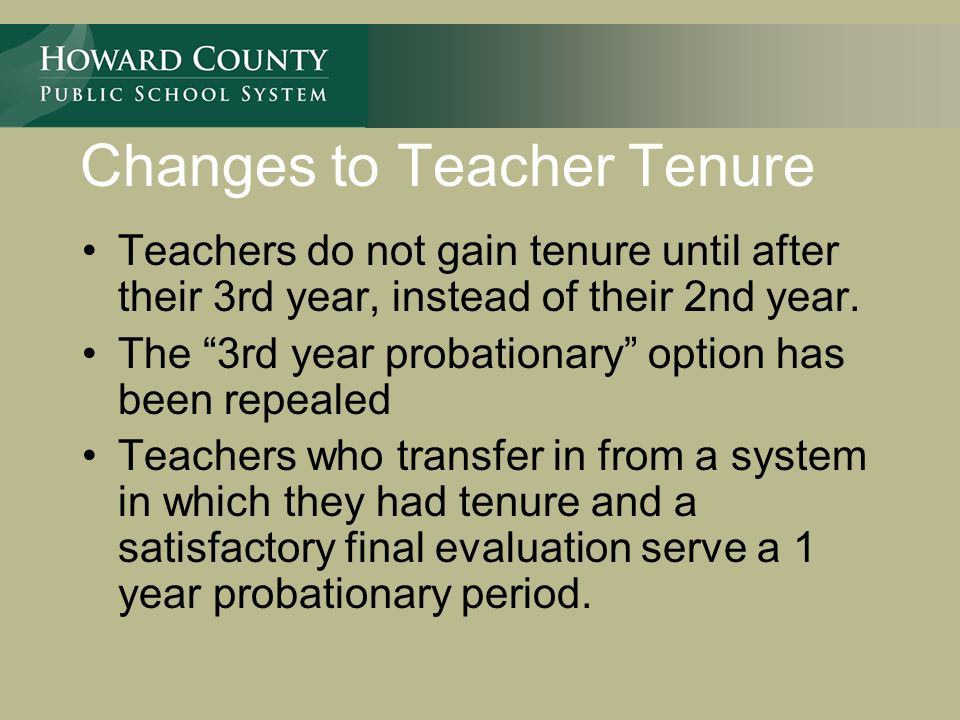 HOWARD COUNTY
PUBLIC SCHOOL SYSTEM

Changes to Teacher Tenure

• Teachers do not gain tenure until after their 3rd year, instead of their 2nd year.
• The “3rd year probationary” option has been repealed
• Teachers who transfer in from a system in which they had tenure and a satisfactory final evaluation serve a 1 year probationary period.